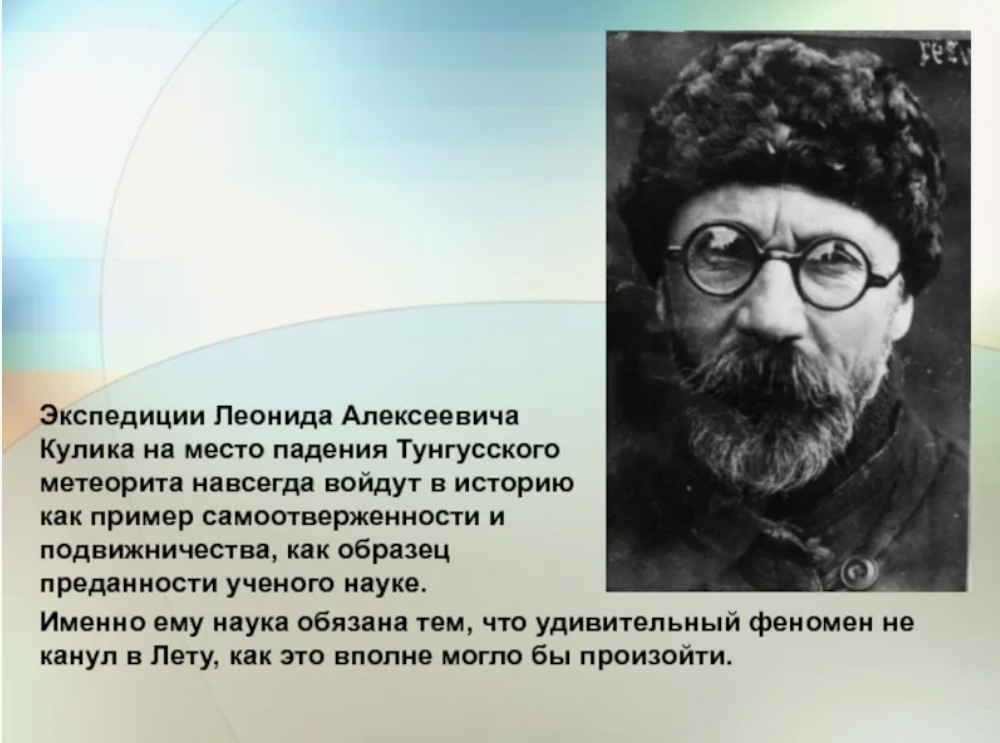 Экспедиции Леонида Алексеевича Кулика на место падения Тунгусского метеорита навсегда войдут в историю как пример самоотверженности и подвижничества, как образец преданности ученого науке.

Именно ему наука обязана тем, что удивительный феномен не канул в Лету, как это вполне могло бы произойти.